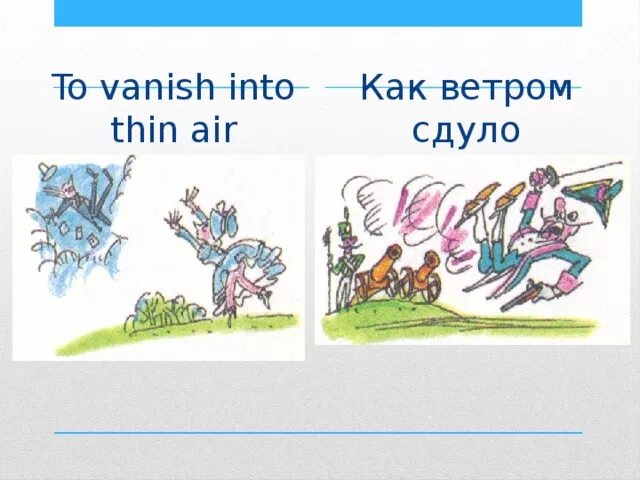 To vanish into thin air

Как ветром сдуло